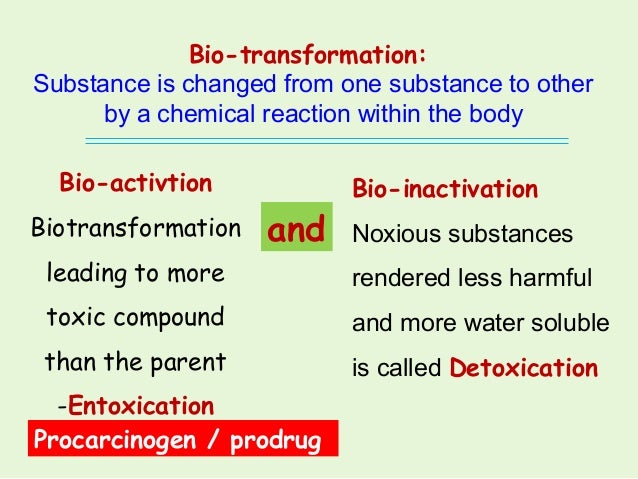 Bio-transformation:
Substance is changed from one substance to other by a chemical reaction within the body

Bio-activtion
Biotransformation leading to more toxic compound than the parent -Entoxication
Procarcinogen / prodrug

and

Bio-inactivation
Noxious substances rendered less harmful and more water soluble is called Detoxication